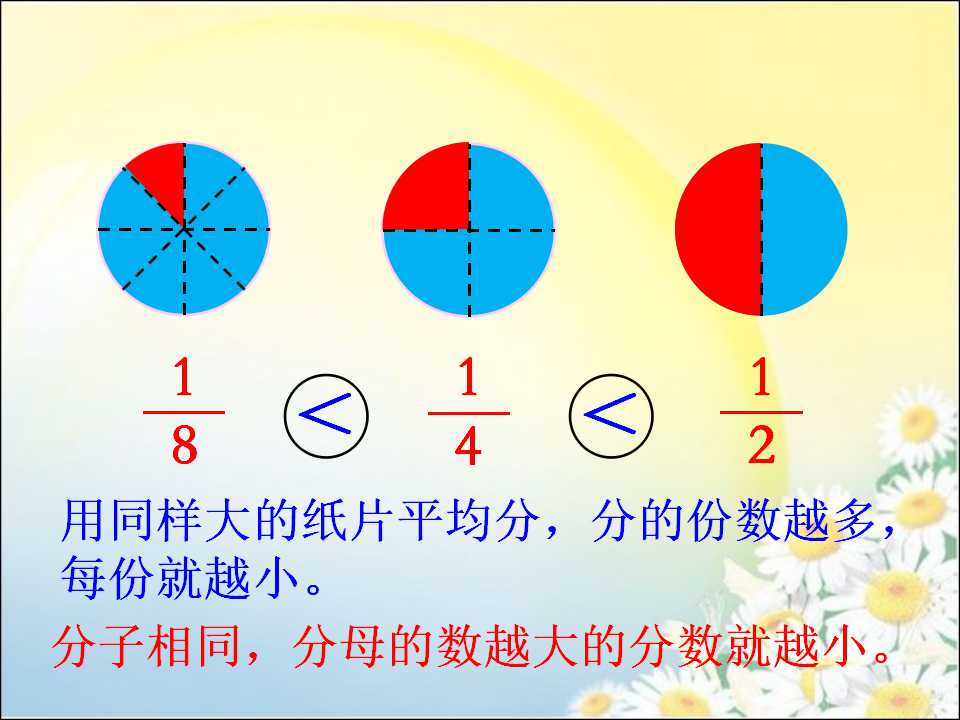 $\frac{1}{8}$ $<$ $\frac{1}{4}$ $<$ $\frac{1}{2}$

用同样大的纸片平均分，分的份数越多，每份就越小。

分子相同，分母的数越大的分数就越小。